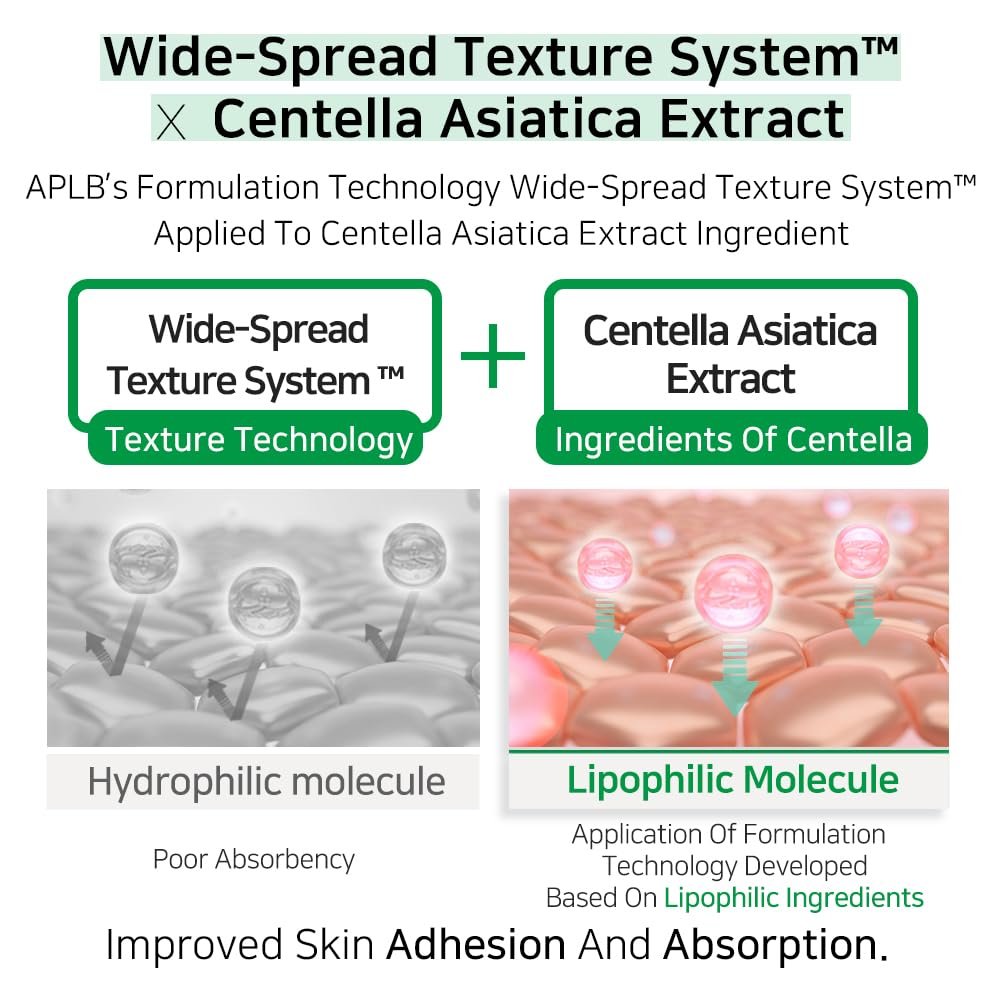 Wide-Spread Texture System™
X Centella Asiatica Extract

APLB's Formulation Technology Wide-Spread Texture System™ Applied To Centella Asiatica Extract Ingredient

Wide-Spread Texture System ™
Texture Technology

+

Centella Asiatica Extract
Ingredients Of Centella

Hydrophilic molecule

Poor Absorbency

Lipophilic Molecule

Application Of Formulation Technology Developed Based On Lipophilic Ingredients

Improved Skin Adhesion And Absorption.